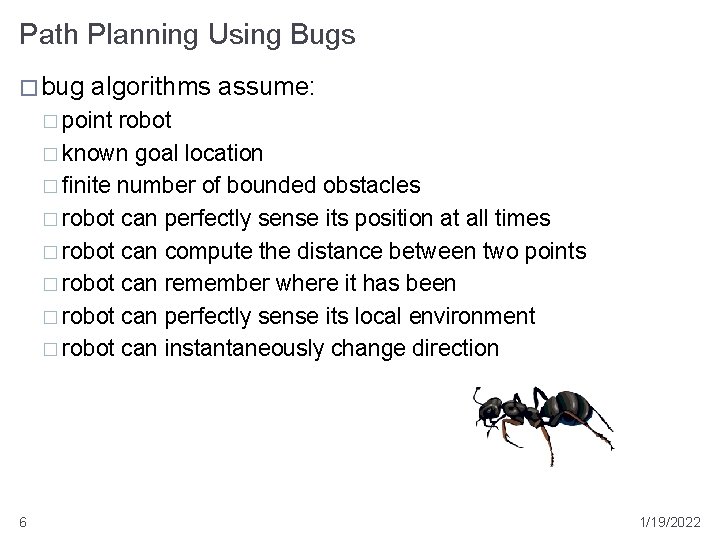 Path Planning Using Bugs

□ bug algorithms assume:

□ point robot

□ known goal location

□ finite number of bounded obstacles

□ robot can perfectly sense its position at all times

□ robot can compute the distance between two points

□ robot can remember where it has been

□ robot can perfectly sense its local environment

□ robot can instantaneously change direction

6

1/19/2022